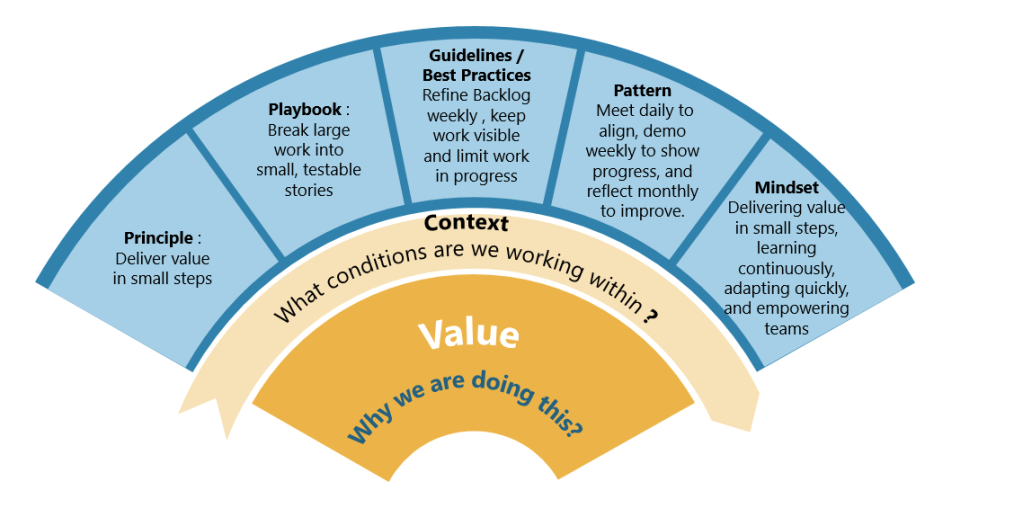 Principle : Deliver value in small steps

Playbook : Break large work into small, testable stories

Guidelines / Best Practices Refine Backlog weekly , keep work visible and limit work in progress

Pattern Meet daily to align, demo weekly to show progress, and reflect monthly to improve.

Mindset Delivering value in small steps, learning continuously, adapting quickly, and empowering teams

Context

What conditions are we working within ?

Value

Why we are doing this?